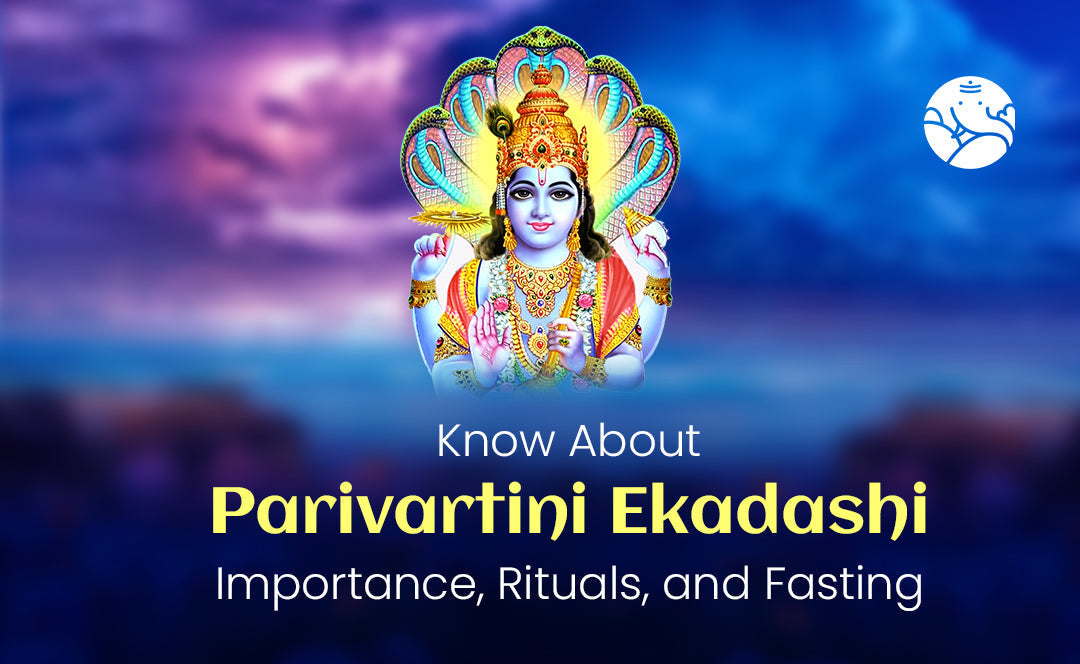 Know About
Parivartini Ekadashi
Importance, Rituals, and Fasting